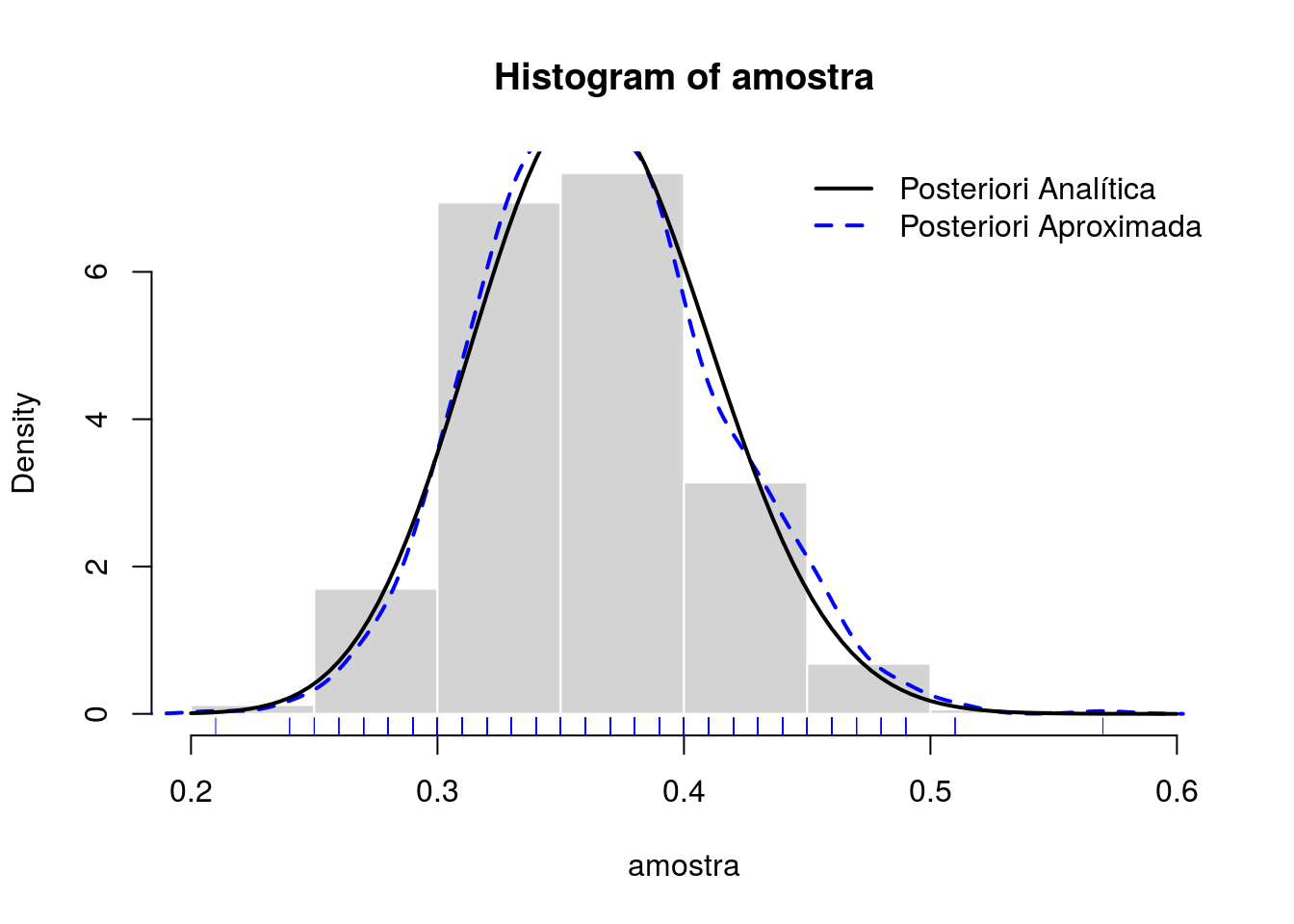 Histogram of amostra

Posteriori Analítica
Posteriori Aproximada

Density

0
2
4
6

0.2
0.3
0.4
0.5
0.6

amostra